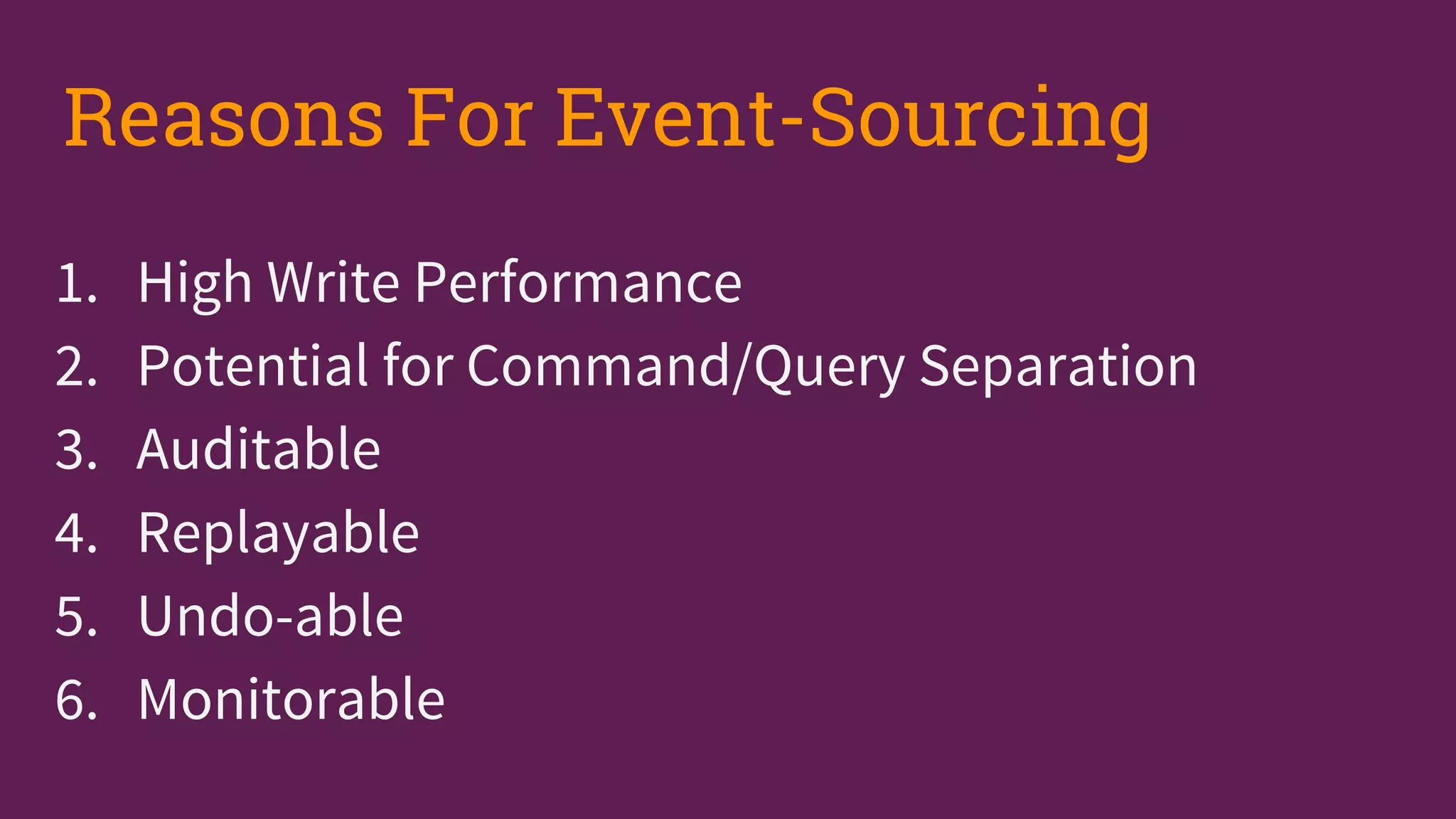 Reasons For Event-Sourcing

1. High Write Performance
2. Potential for Command/Query Separation
3. Auditable
4. Replayable
5. Undo-able
6. Monitorable